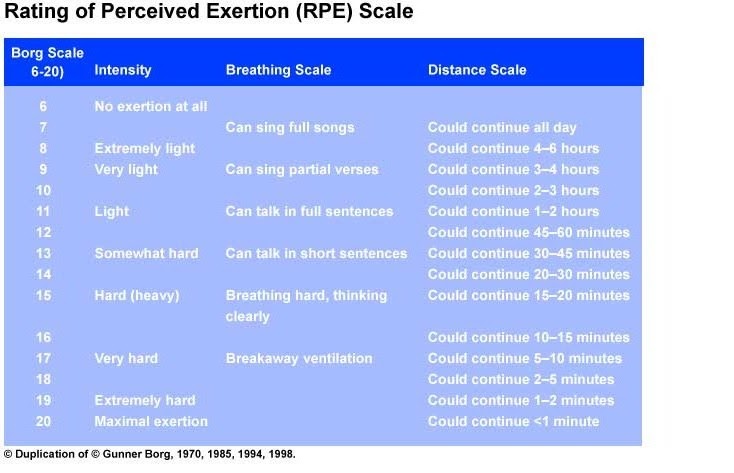 Rating of Perceived Exertion (RPE) Scale

| Borg Scale 6-20) | Intensity | Breathing Scale | Distance Scale |
|---|---|---|---|
| 6 | No exertion at all | | |
| 7 | | Can sing full songs | Could continue all day |
| 8 | Extremely light | | Could continue 4–6 hours |
| 9 | Very light | Can sing partial verses | Could continue 3–4 hours |
| 10 | | | Could continue 2–3 hours |
| 11 | Light | Can talk in full sentences | Could continue 1–2 hours |
| 12 | | | Could continue 45–60 minutes |
| 13 | Somewhat hard | Can talk in short sentences | Could continue 30–45 minutes |
| 14 | | | Could continue 20–30 minutes |
| 15 | Hard (heavy) | Breathing hard, thinking clearly | Could continue 15–20 minutes |
| 16 | | | Could continue 10–15 minutes |
| 17 | Very hard | Breakaway ventilation | Could continue 5–10 minutes |
| 18 | | | Could continue 2–5 minutes |
| 19 | Extremely hard | | Could continue 1–2 minutes |
| 20 | Maximal exertion | | Could continue <1 minute |

© Duplication of © Gunner Borg, 1970, 1985, 1994, 1998.